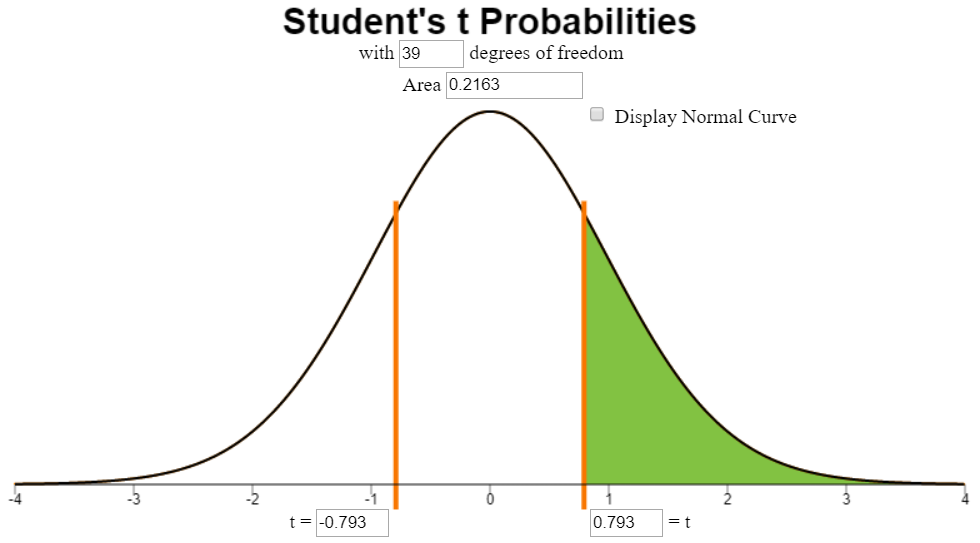 Student's t Probabilities

with 39 degrees of freedom

Area 0.2163

Display Normal Curve

-4 -3 -2 -1 0 1 2 3 4

t = -0.793

0.793 = t